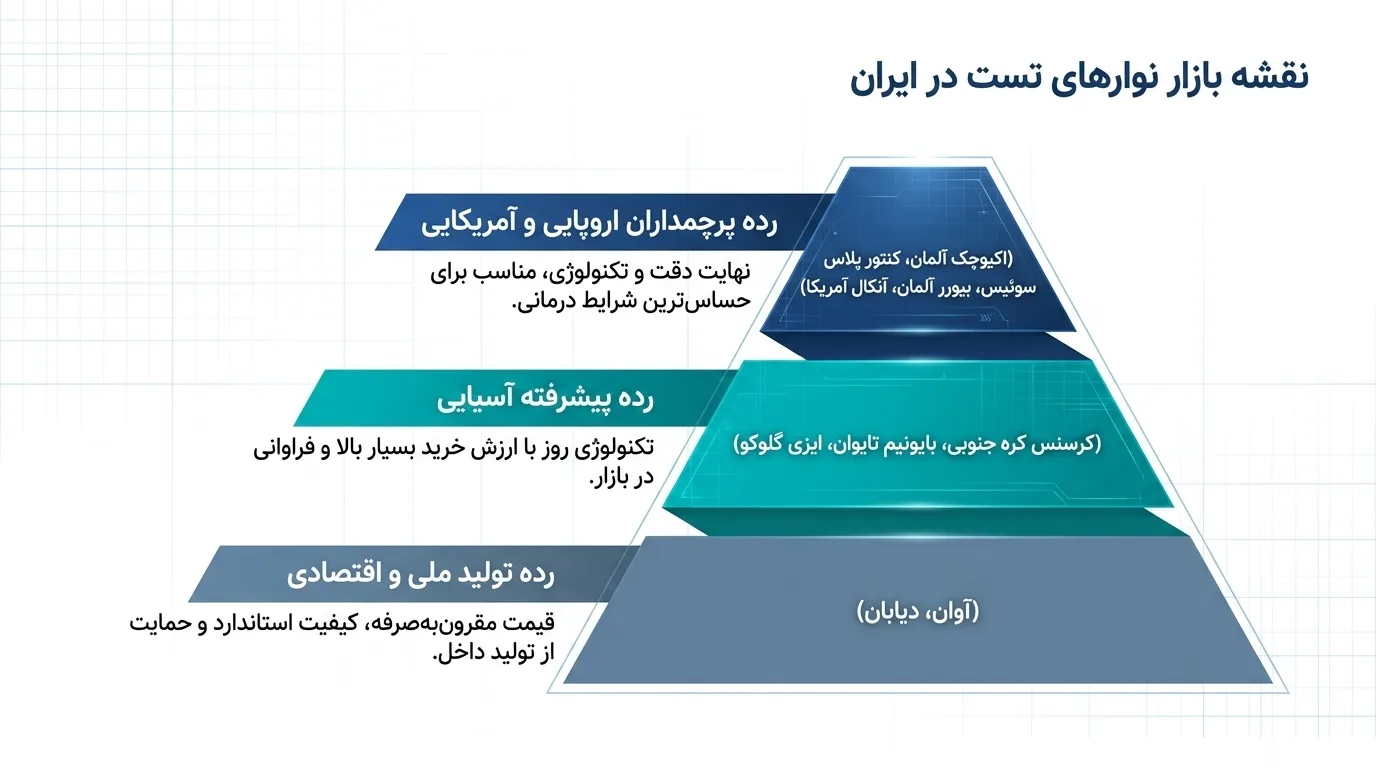 نقشه بازار نوارهای تست در ایران

رده پرچمداران اروپایی و آمریکایی

نهایت دقت و تکنولوژی، مناسب برای حساس‌ترین شرایط درمانی.

(اکیوچک آلمان، کنتور پلاس سوئیس، بیورر آلمان، آنکال آمریکا)

رده پیشرفته آسیایی

تکنولوژی روز با ارزش خرید بسیار بالا و فراوانی در بازار.

(کرسنس کره جنوبی، بایونیم تایوان، ایزی گلوکو)

رده تولید ملی و اقتصادی

قیمت مقرون‌به‌صرفه، کیفیت استاندارد و حمایت از تولید داخل.

(آوان، دیابان)